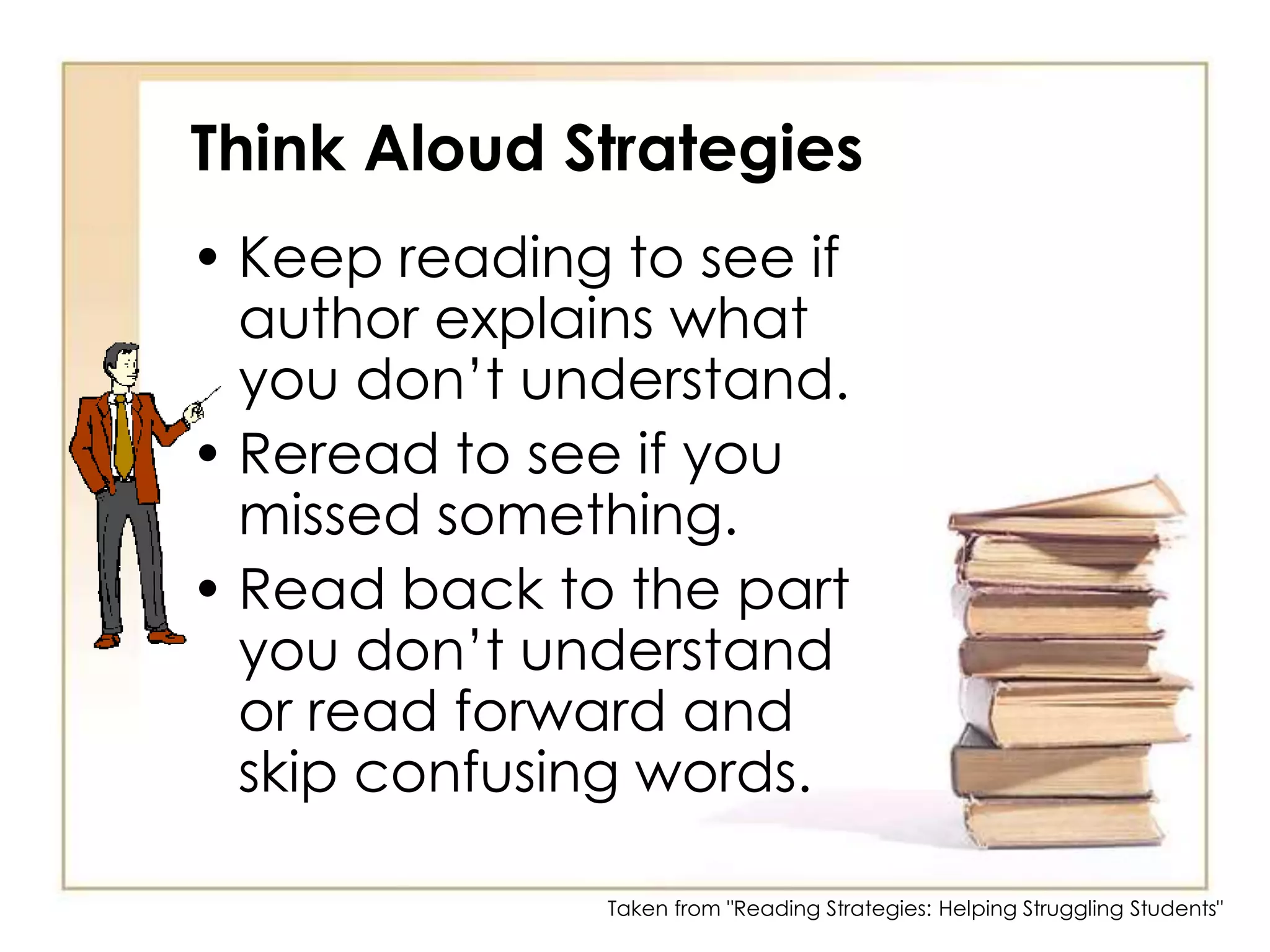 Think Aloud Strategies

• Keep reading to see if author explains what you don't understand.
• Reread to see if you missed something.
• Read back to the part you don't understand or read forward and skip confusing words.

Taken from "Reading Strategies: Helping Struggling Students"